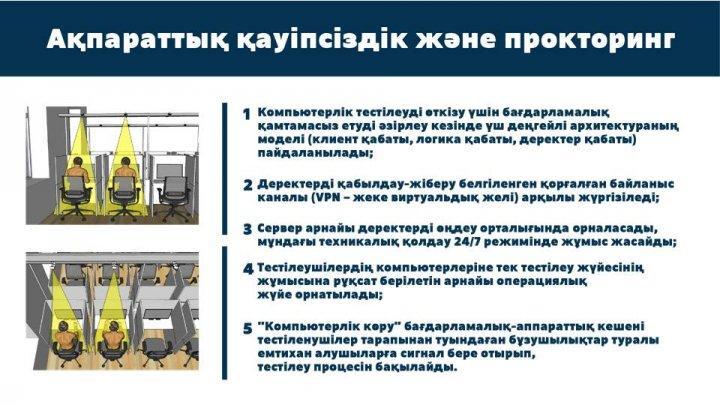 Ақпараттық қауіпсіздік және прокторинг

1 Компьютерлік тестілеуді өткізу үшін бағдарламалық қамтамасыз етуді әзірлеу кезінде үш деңгейлі архитектураның моделі (клиент қабаты, логика қабаты, деректер қабаты) пайдаланылады;

2 Деректерді қабылдау-жіберу белгіленген қорғалған байланыс каналы (VPN – жеке виртуальдық желі) арқылы жүргізіледі;

3 Сервер арнайы деректерді өңдеу орталығында орналасады, мұндағы техникалық қолдау 24/7 режимінде жұмыс жасайды;

4 Тестілеушілердің компьютерлеріне тек тестілеу жүйесінің жұмысына рұқсат берілетін арнайы операциялық жүйе орнатылады;

5 "Компьютерлік көру" бағдарламалық-аппараттық кешені тестіленушілер тарапынан туындаған бұзушылықтар туралы емтихан алушыларға сигнал бере отырып, тестілеу процесін бақылайды.